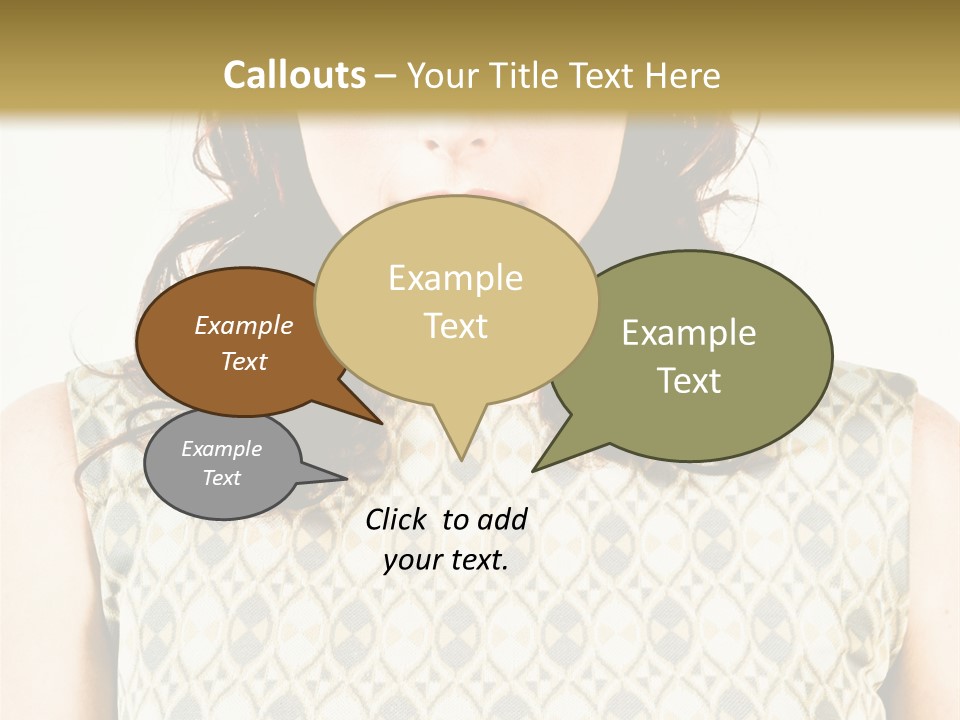 Callouts – Your Title Text Here

Example Text

Example Text

Example Text

Example Text

Click to add your text.